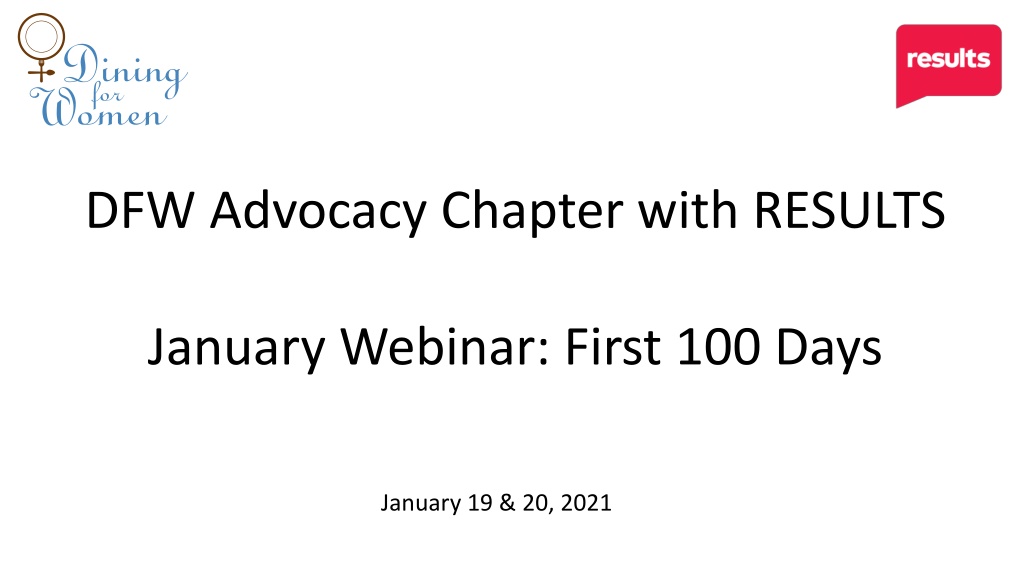 Dining for Women

results

DFW Advocacy Chapter with RESULTS

January Webinar: First 100 Days

January 19 & 20, 2021